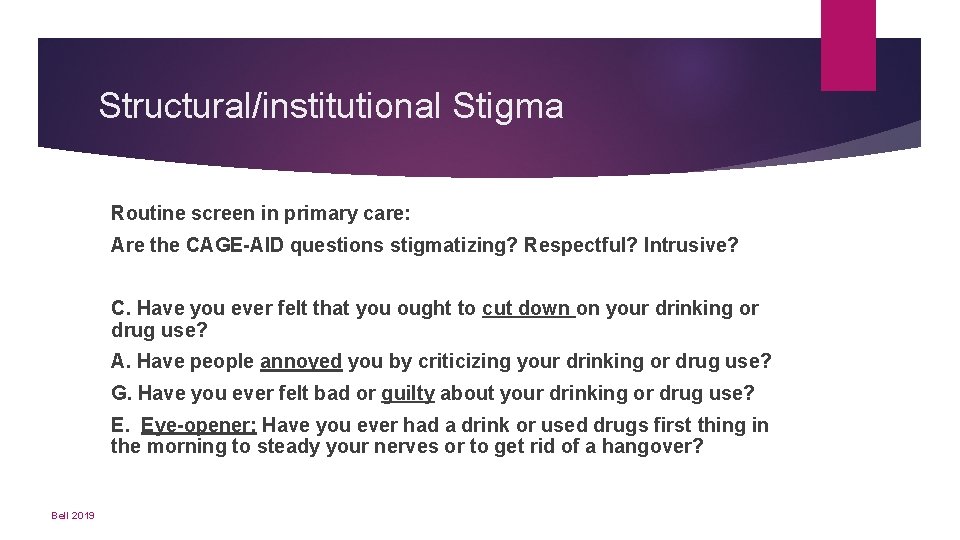 Structural/institutional Stigma

Routine screen in primary care:

Are the CAGE-AID questions stigmatizing? Respectful? Intrusive?

C. Have you ever felt that you ought to cut down on your drinking or drug use?

A. Have people annoyed you by criticizing your drinking or drug use?

G. Have you ever felt bad or guilty about your drinking or drug use?

E. Eye-opener: Have you ever had a drink or used drugs first thing in the morning to steady your nerves or to get rid of a hangover?

Bell 2019